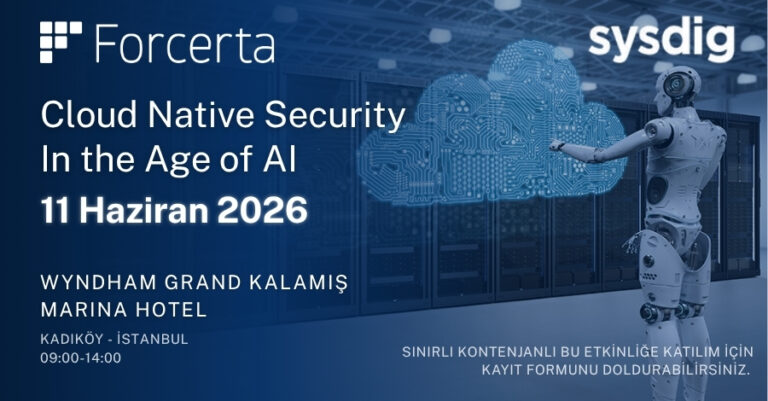 Forcerta

sysdig

Cloud Native Security In the Age of AI

11 Haziran 2026

WYNDHAM GRAND KALAMIŞ MARINA HOTEL

KADIKÖY - İSTANBUL
09:00-14:00

SINIRLI KONTENJANLI BU ETKİNLİĞE KATILIM İÇİN KAYIT FORMUNU DOLDURABİLİRSİNİZ.